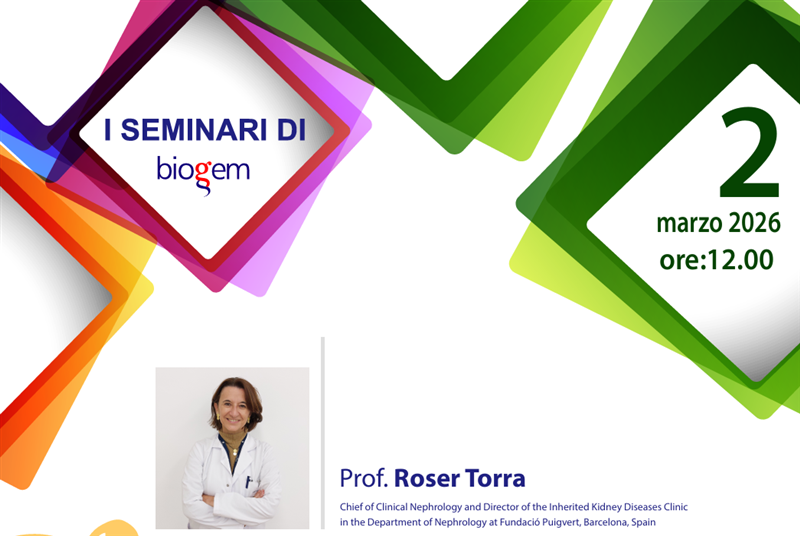 I SEMINARI DI
biogem

2
marzo 2026
ore:12.00

Prof. Roser Torra

Chief of Clinical Nephrology and Director of the Inherited Kidney Diseases Clinic in the Department of Nephrology at Fundació Puigvert, Barcelona, Spain